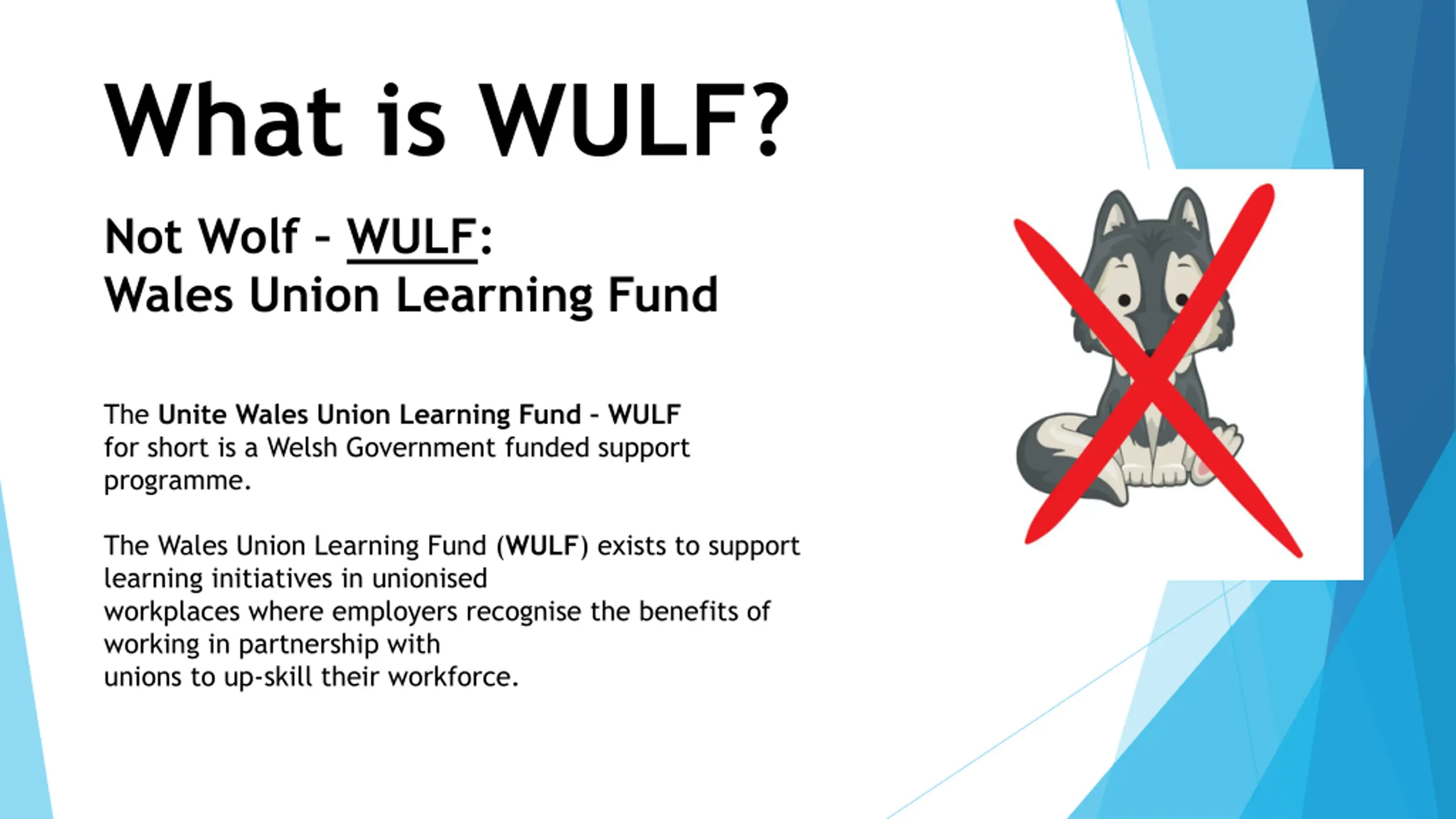 What is WULF?

Not Wolf - WULF:
Wales Union Learning Fund

The Unite Wales Union Learning Fund - WULF for short is a Welsh Government funded support programme.

The Wales Union Learning Fund (WULF) exists to support learning initiatives in unionised workplaces where employers recognise the benefits of working in partnership with unions to up-skill their workforce.